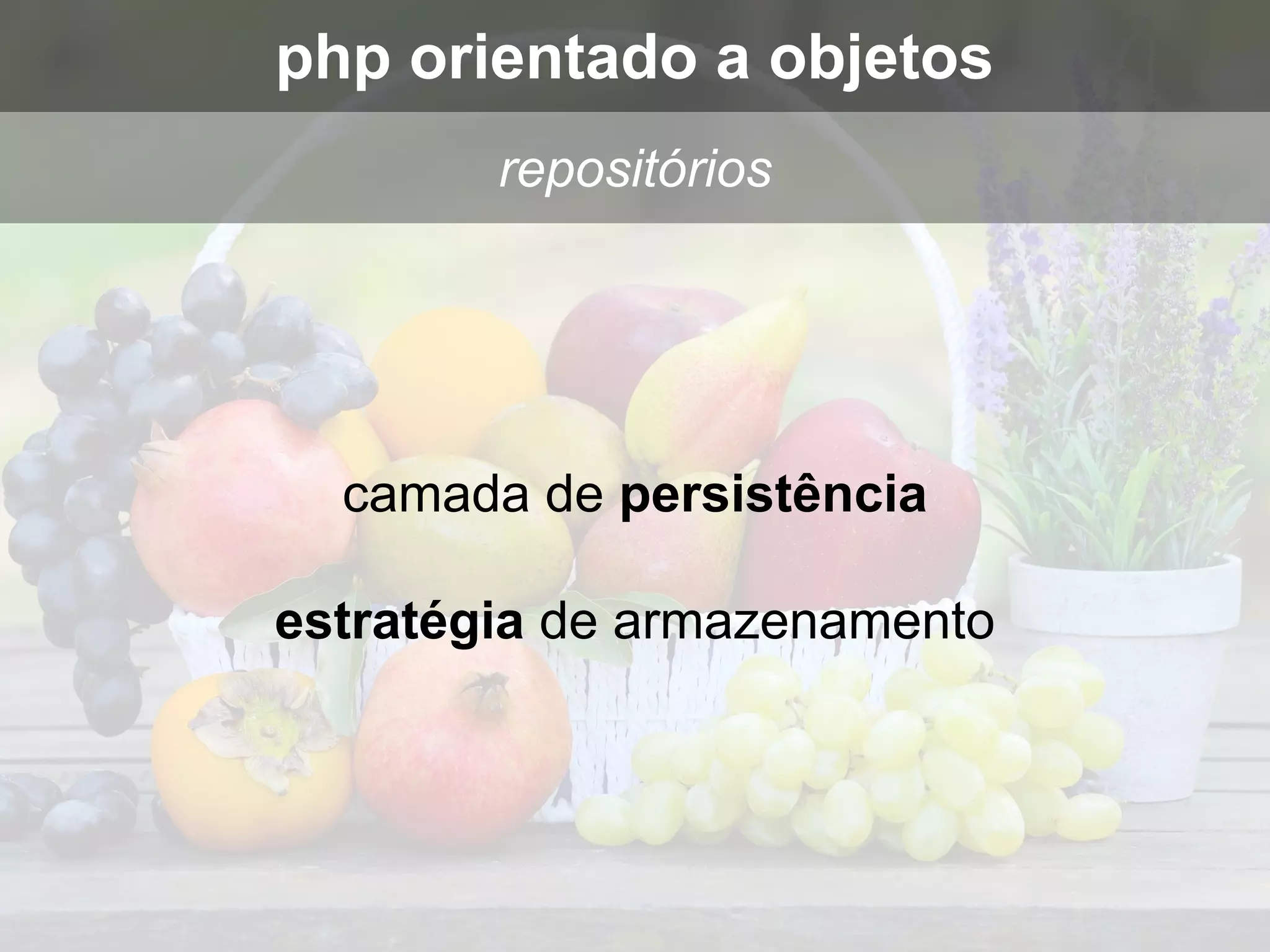 php orientado a objetos

repositórios

camada de persistência

estratégia de armazenamento